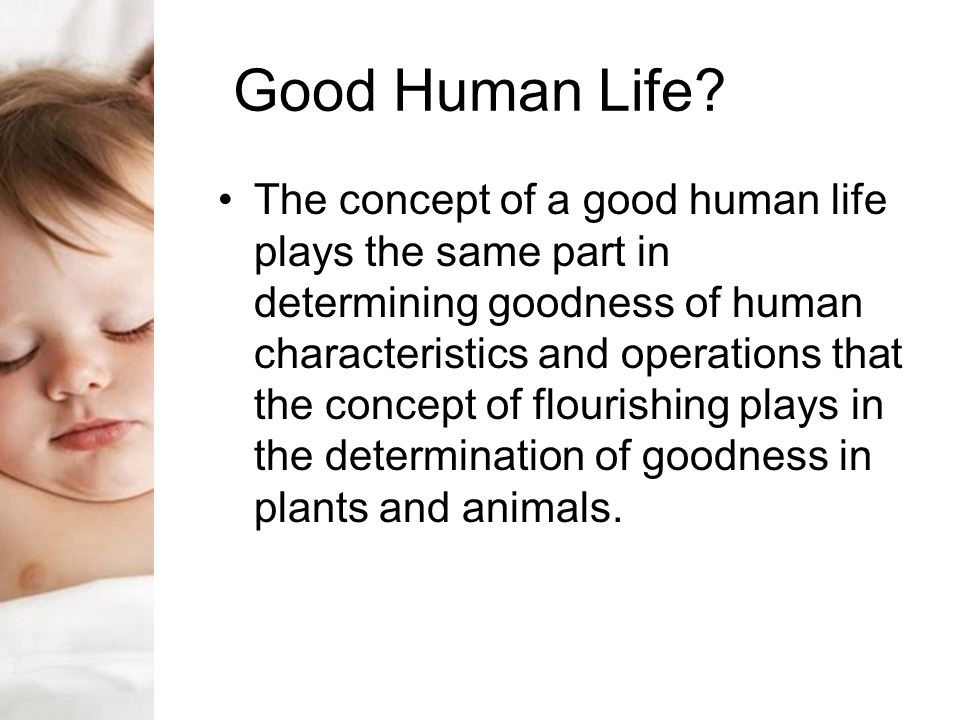 Good Human Life?

• The concept of a good human life plays the same part in determining goodness of human characteristics and operations that the concept of flourishing plays in the determination of goodness in plants and animals.